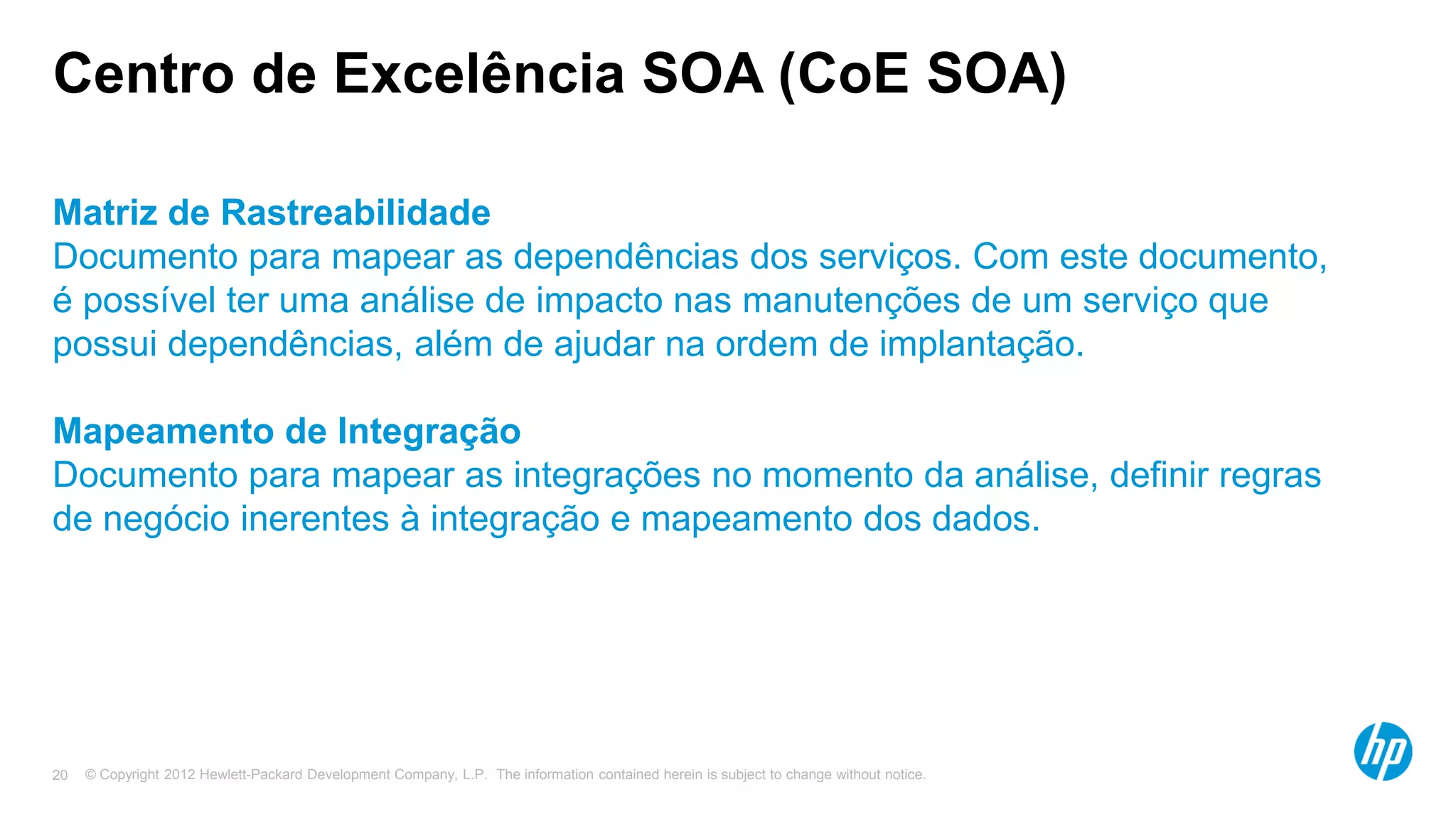 Centro de Excelência SOA (CoE SOA)

Matriz de Rastreabilidade
Documento para mapear as dependências dos serviços. Com este documento, é possível ter uma análise de impacto nas manutenções de um serviço que possui dependências, além de ajudar na ordem de implantação.

Mapeamento de Integração
Documento para mapear as integrações no momento da análise, definir regras de negócio inerentes à integração e mapeamento dos dados.

20 © Copyright 2012 Hewlett-Packard Development Company, L.P. The information contained herein is subject to change without notice.

hp